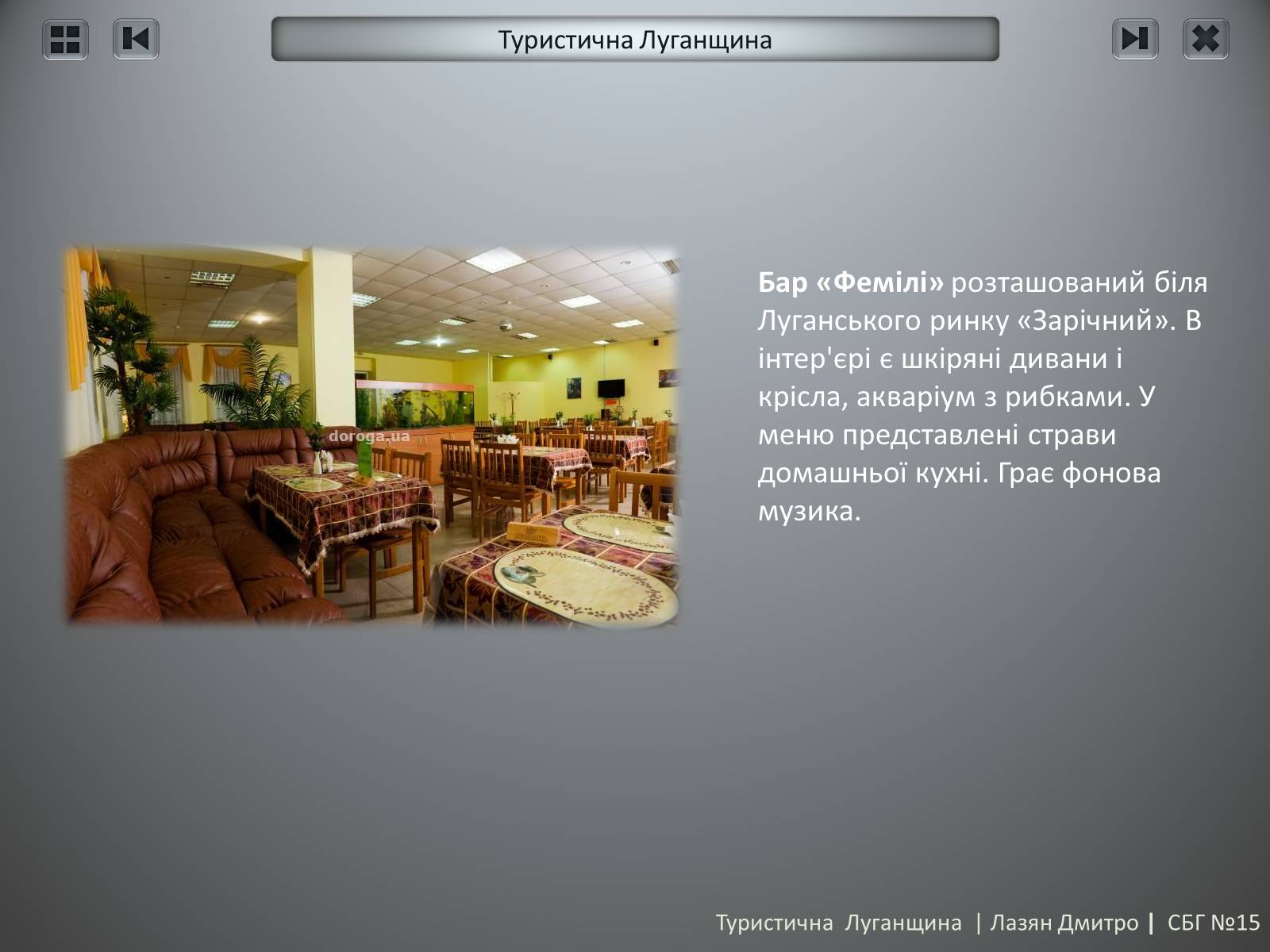 Туристична Луганщина

doroga.ua

Бар «Фемілі» розташований біля Луганського ринку «Зарічний». В інтер'єрі є шкіряні дивани і крісла, акваріум з рибками. У меню представлені страви домашньої кухні. Грає фонова музика.

Туристична Луганщина | Лазян Дмитро | СБГ №15